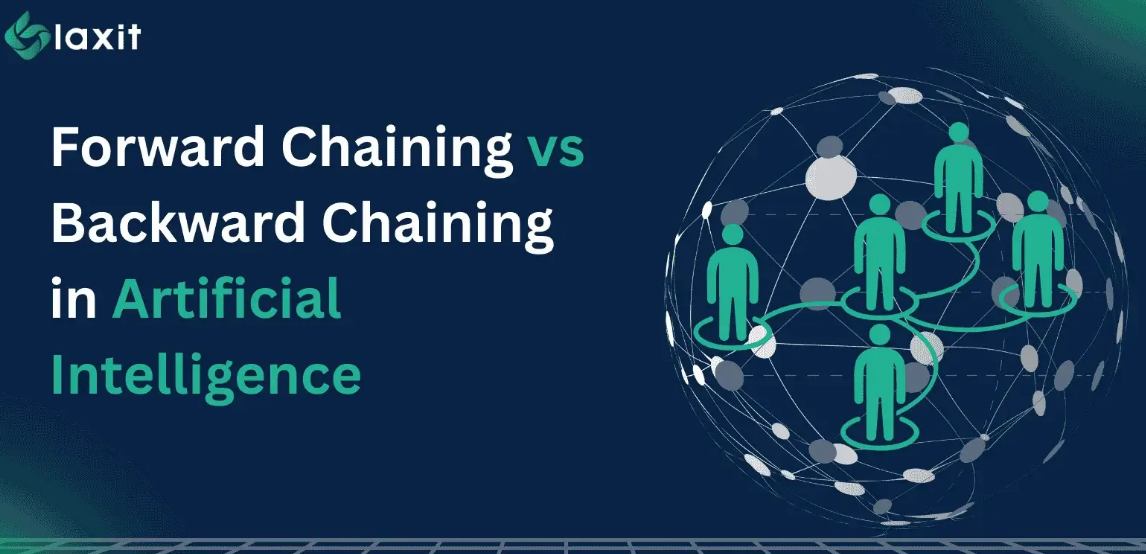 laxit

Forward Chaining vs Backward Chaining in Artificial Intelligence